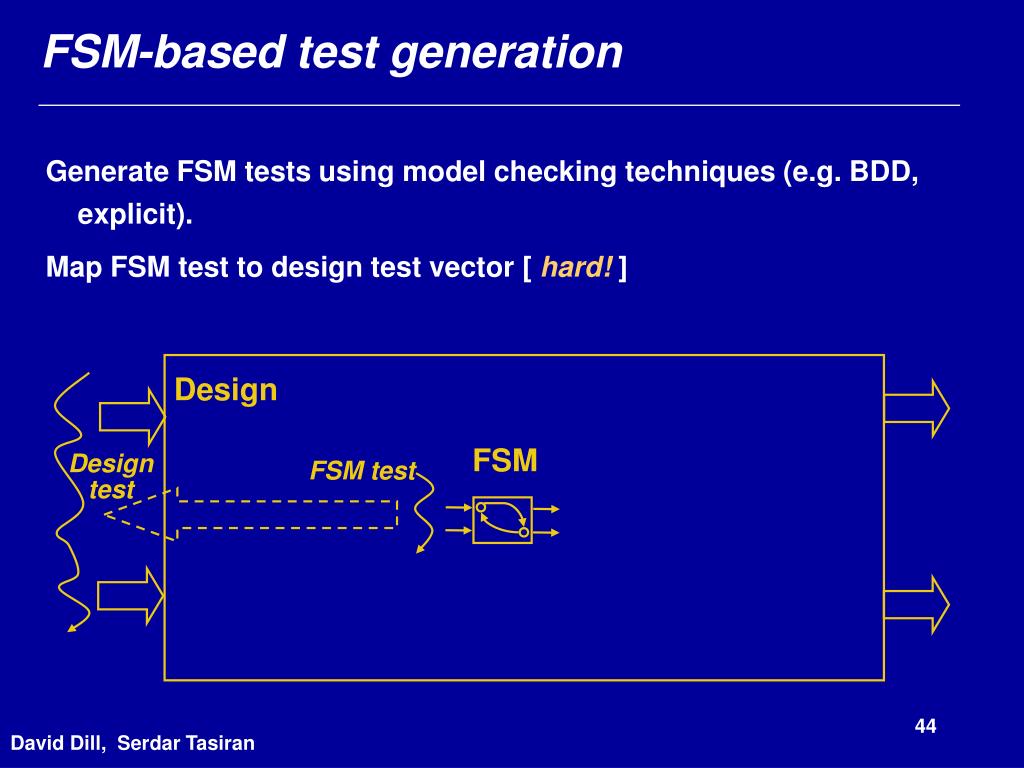 FSM-based test generation

Generate FSM tests using model checking techniques (e.g. BDD, explicit).

Map FSM test to design test vector [ hard! ]

Design

Design test

FSM test

FSM

44

David Dill, Serdar Tasiran